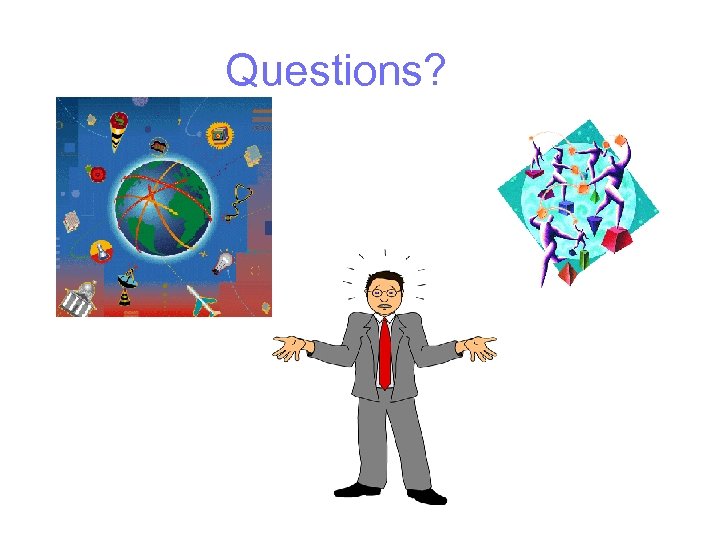 Questions?